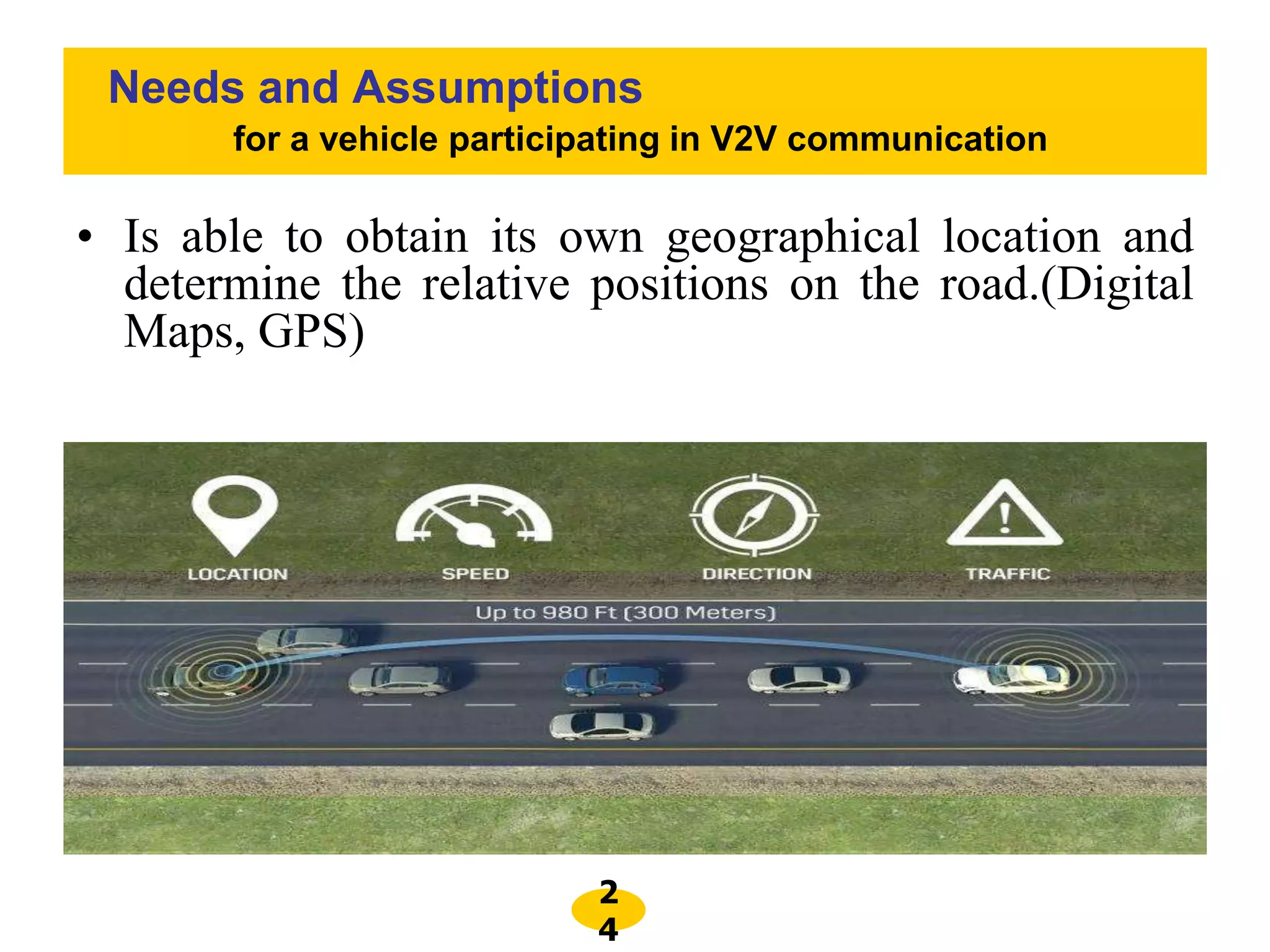 Needs and Assumptions
for a vehicle participating in V2V communication

• Is able to obtain its own geographical location and determine the relative positions on the road.(Digital Maps, GPS)

LOCATION
SPEED
DIRECTION
TRAFFIC
Up to 980 Ft (300 Meters)

24